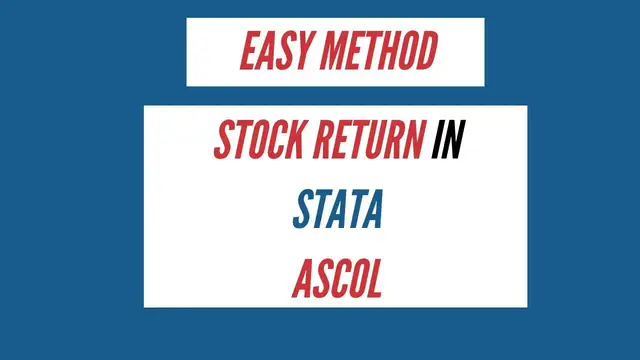 EASY METHOD

STOCK RETURN IN
STATA
ASCOL